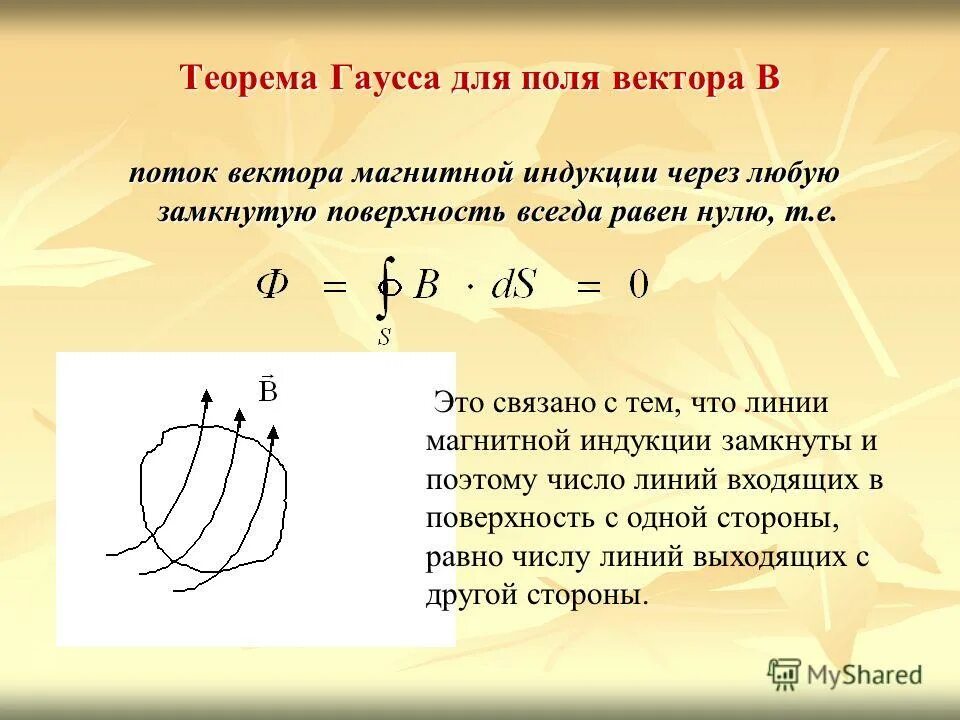 Теорема Гаусса для поля вектора В

поток вектора магнитной индукции через любую замкнутую поверхность всегда равен нулю, т.е.

$\Phi = \oint_S B \cdot dS = 0$

$\vec{B}$

Это связано с тем, что линии магнитной индукции замкнуты и поэтому число линий входящих в поверхность с одной стороны, равно числу линий выходящих с другой стороны.

MyShared